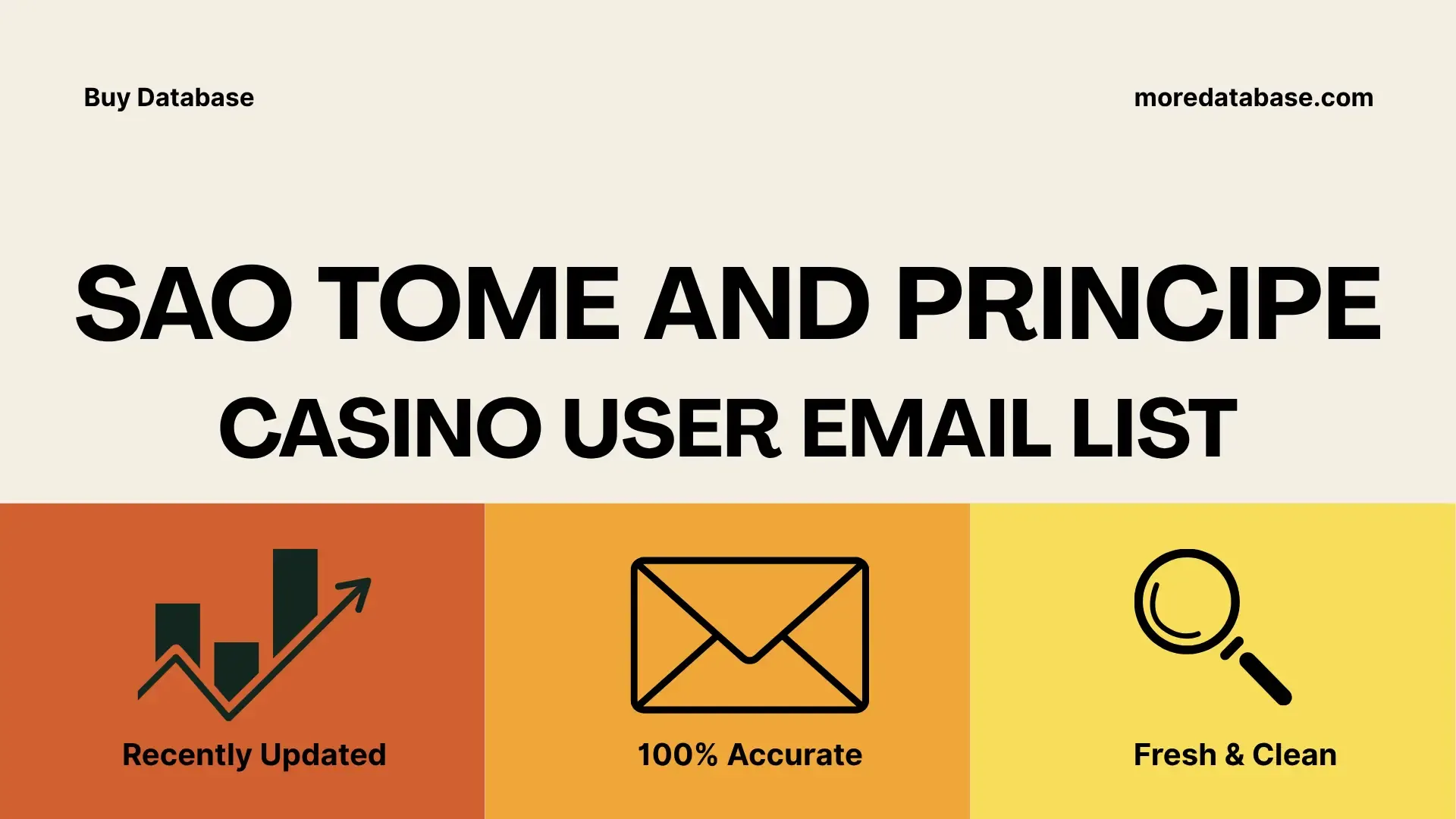 Buy Database

moredatabase.com

SAO TOME AND PRINCIPE

CASINO USER EMAIL LIST

Recently Updated

100% Accurate

Fresh & Clean